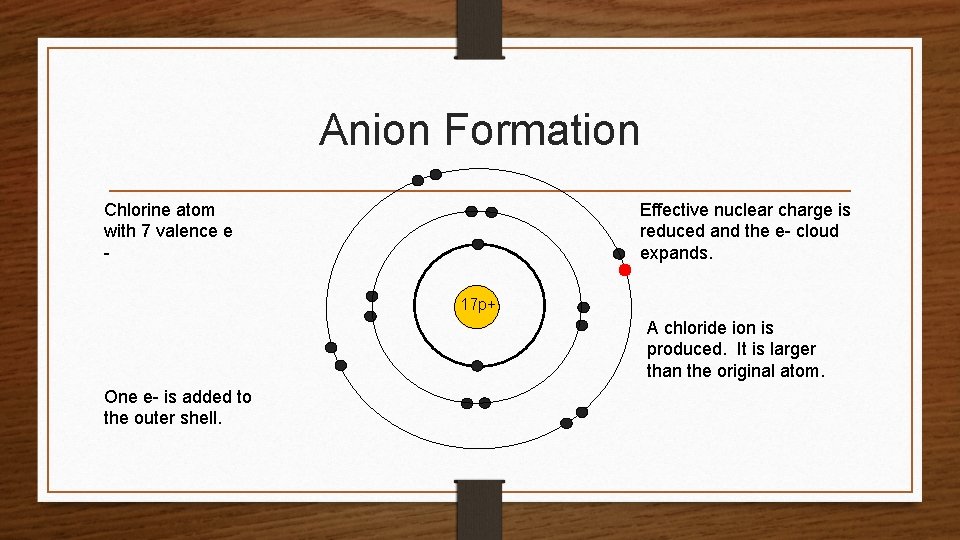 Anion Formation

Chlorine atom with 7 valence e -

One e- is added to the outer shell.

17p+

Effective nuclear charge is reduced and the e- cloud expands.

A chloride ion is produced. It is larger than the original atom.